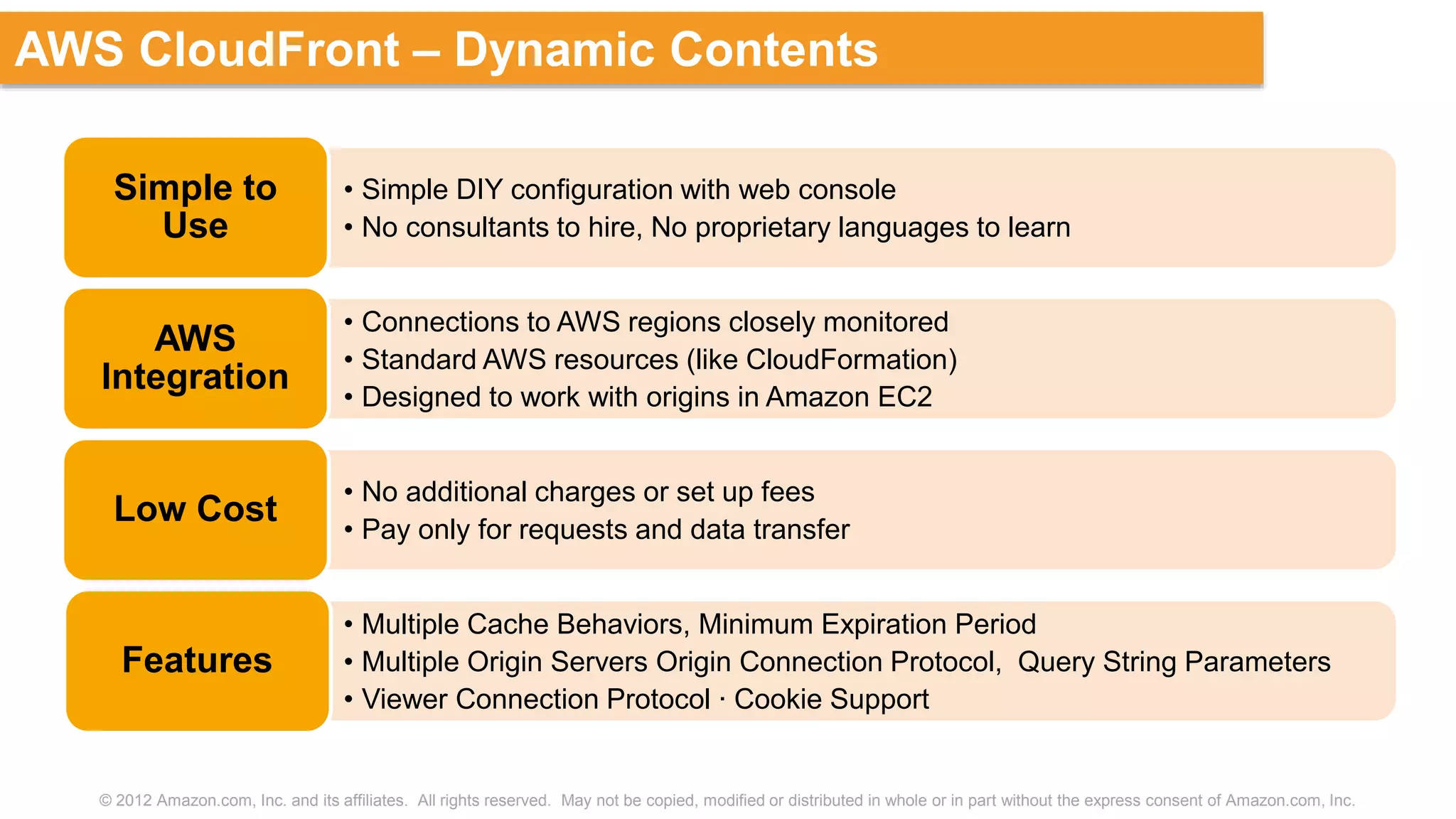 AWS CloudFront – Dynamic Contents

Simple to Use

• Simple DIY configuration with web console
• No consultants to hire, No proprietary languages to learn

AWS Integration

• Connections to AWS regions closely monitored
• Standard AWS resources (like CloudFormation)
• Designed to work with origins in Amazon EC2

Low Cost

• No additional charges or set up fees
• Pay only for requests and data transfer

Features

• Multiple Cache Behaviors, Minimum Expiration Period
• Multiple Origin Servers Origin Connection Protocol, Query String Parameters
• Viewer Connection Protocol · Cookie Support

© 2012 Amazon.com, Inc. and its affiliates. All rights reserved. May not be copied, modified or distributed in whole or in part without the express consent of Amazon.com, Inc.